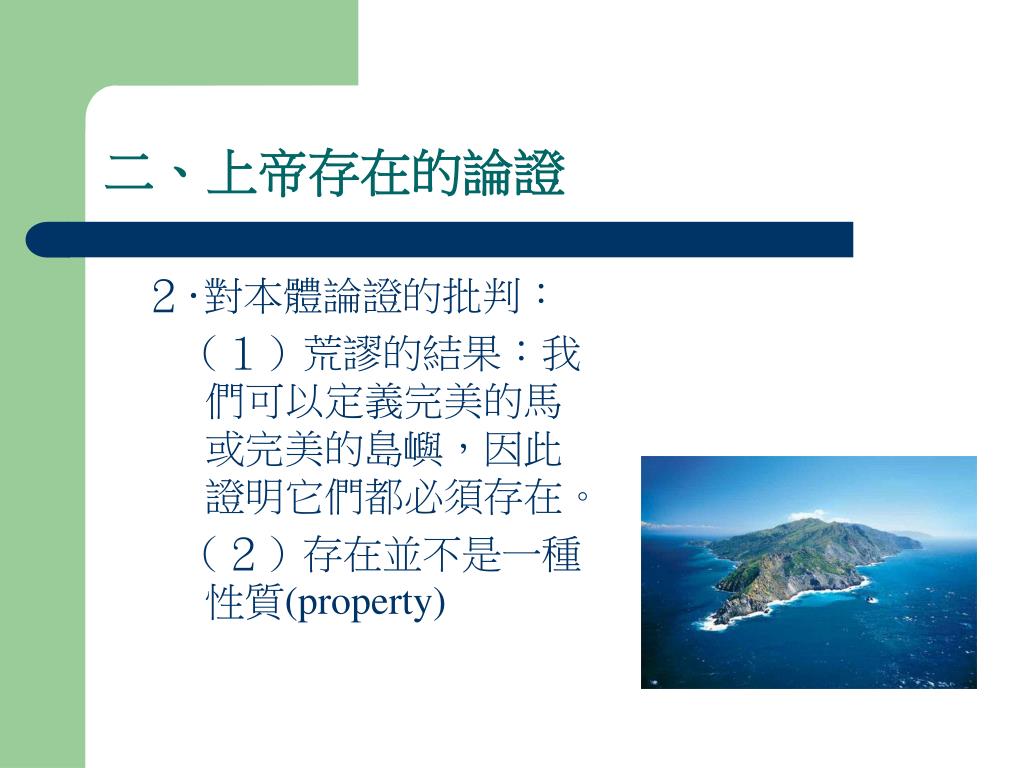 二、上帝存在的論證

２‧對本體論證的批判：

（１）荒謬的結果：我們可以定義完美的馬或完美的島嶼，因此證明它們都必須存在。

（２）存在並不是一種性質(property)